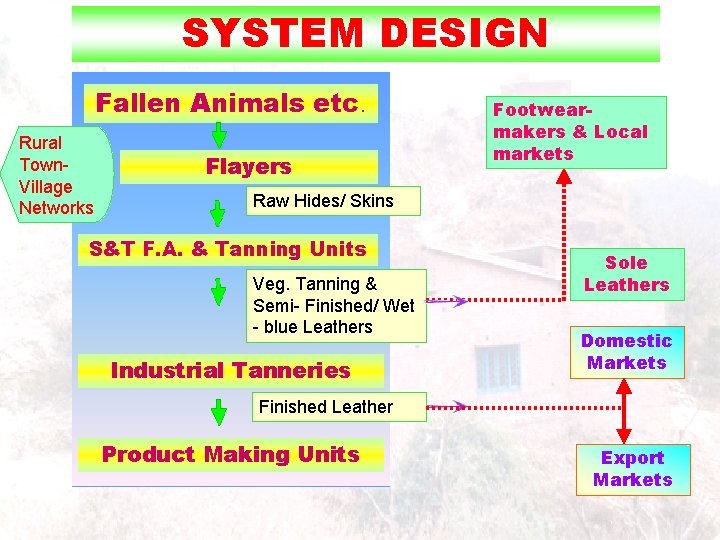 SYSTEM DESIGN

Rural Town-Village Networks

Fallen Animals etc.

Flayers

Raw Hides/ Skins

S&T F.A. & Tanning Units

Veg. Tanning & Semi- Finished/ Wet - blue Leathers

Industrial Tanneries

Finished Leather

Product Making Units

Footwear-makers & Local markets

Sole Leathers

Domestic Markets

Export Markets